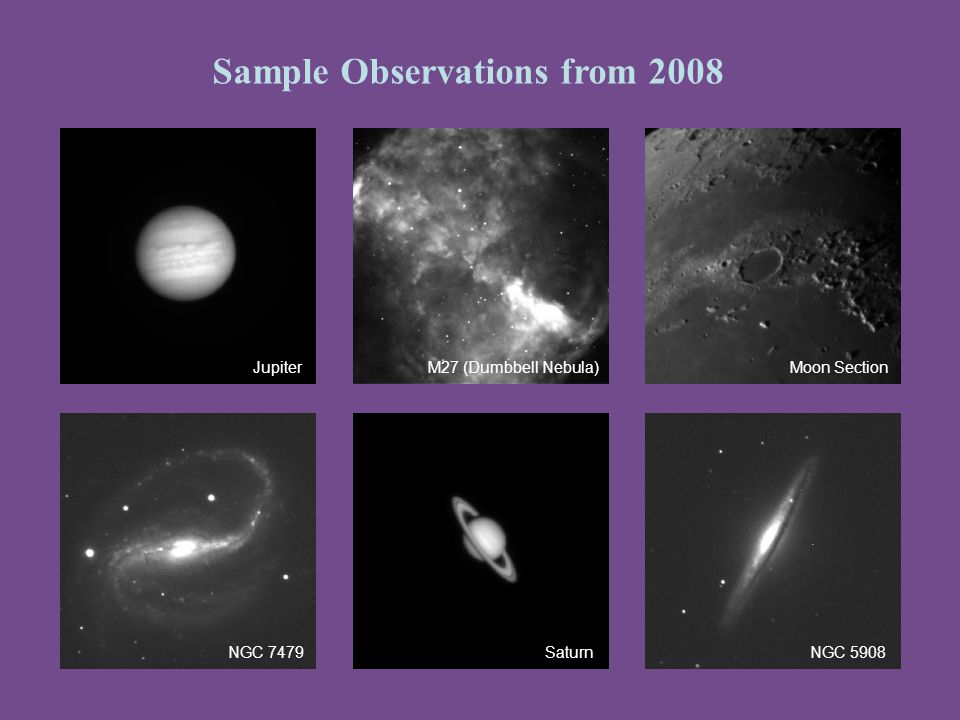 Sample Observations from 2008

Jupiter

M27 (Dumbbell Nebula)

Moon Section

NGC 7479

Saturn

NGC 5908